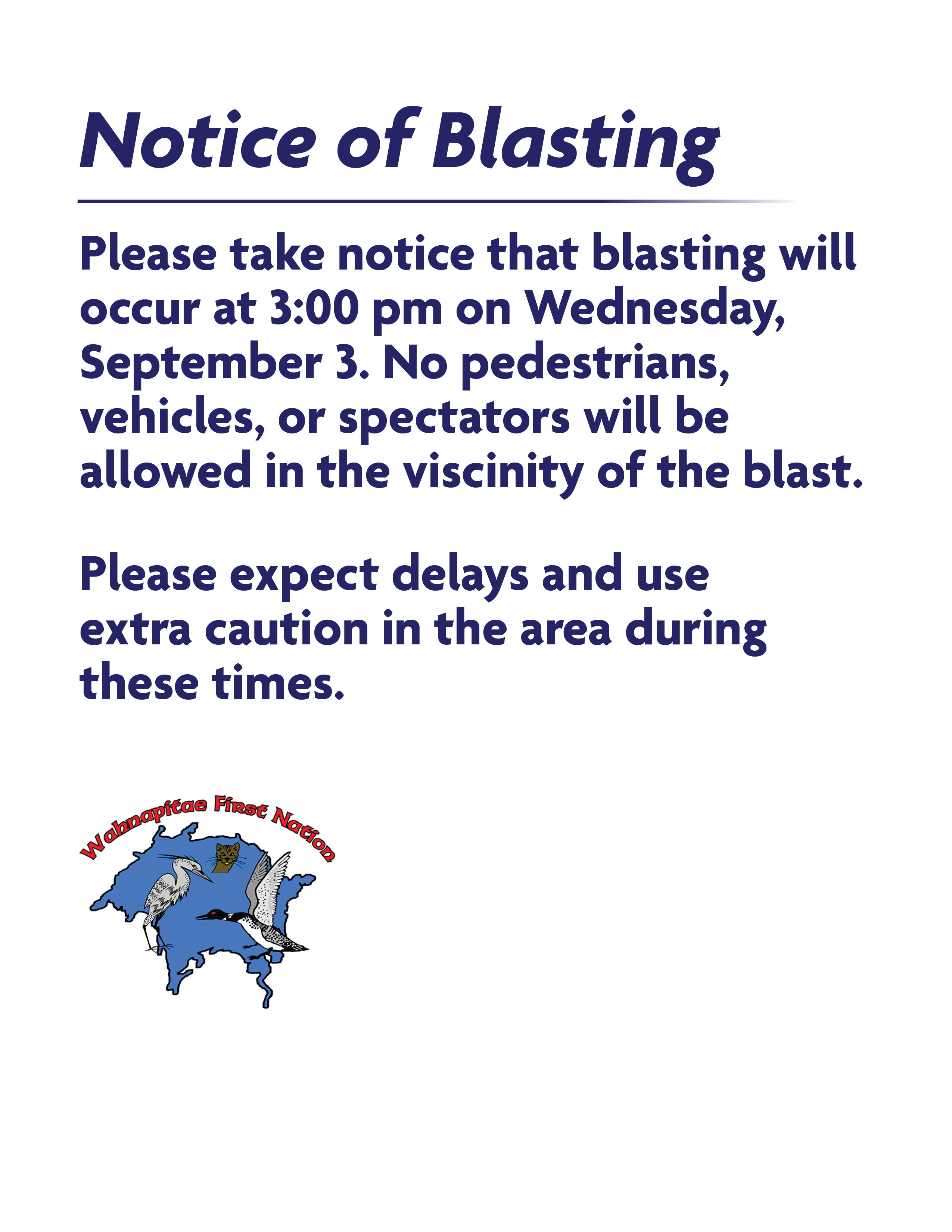 Notice of Blasting

Please take notice that blasting will occur at 3:00 pm on Wednesday, September 3. No pedestrians, vehicles, or spectators will be allowed in the viscinity of the blast.

Please expect delays and use extra caution in the area during these times.

Wahnapitae First Nation